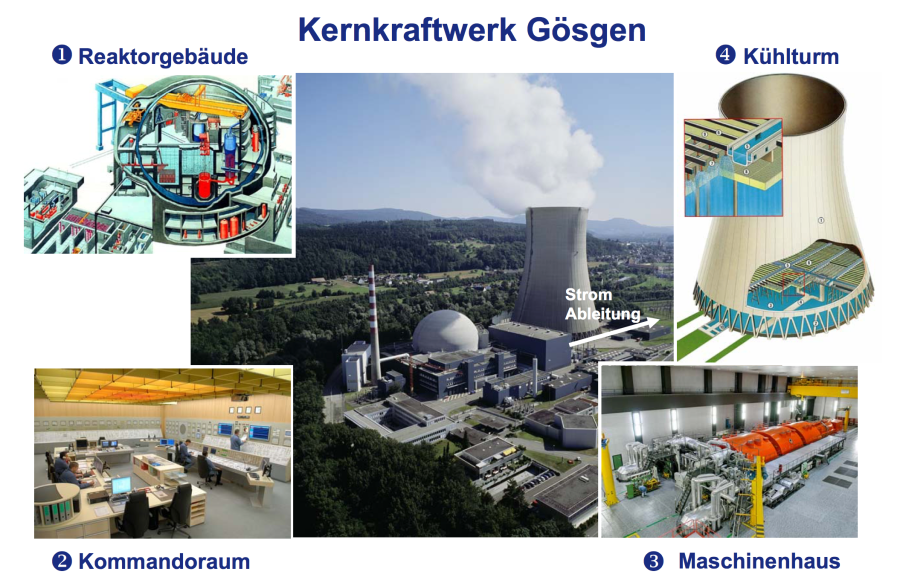 Kernkraftwerk Gösgen

❶ Reaktorgebäude

❹ Kühlturm

Strom Ableitung

❷ Kommandoraum

❸ Maschinenhaus